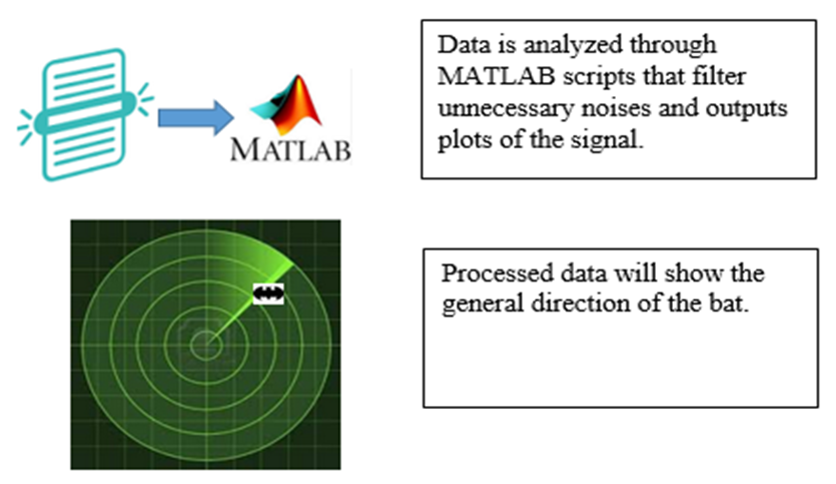 MATLAB

Data is analyzed through MATLAB scripts that filter unnecessary noises and outputs plots of the signal.

Processed data will show the general direction of the bat.